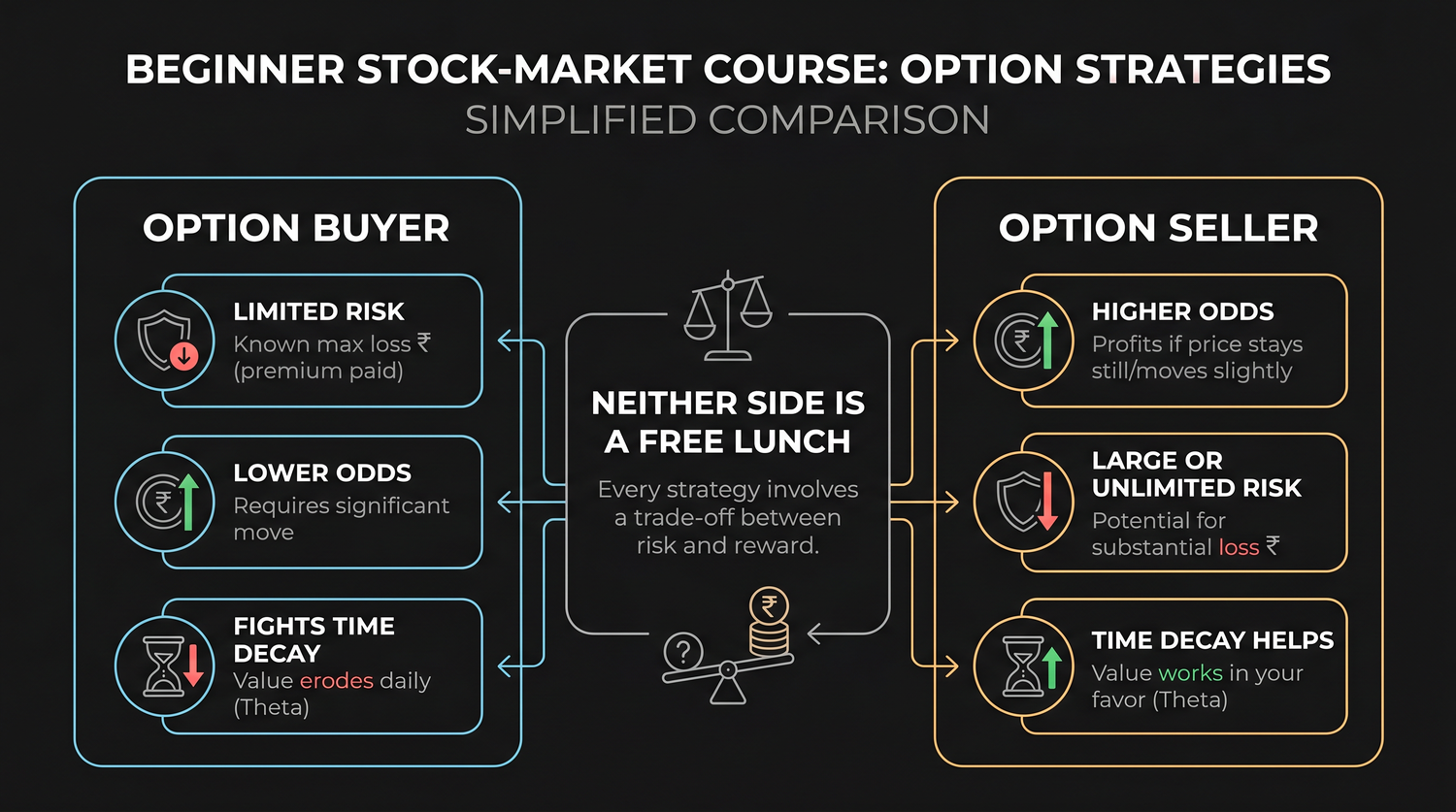 BEGINNER STOCK-MARKET COURSE: OPTION STRATEGIES
SIMPLIFIED COMPARISON

OPTION BUYER

LIMITED RISK
Known max loss ₹ (premium paid)

LOWER ODDS
Requires significant move

FIGHTS TIME DECAY
Value erodes daily (Theta)

NEITHER SIDE IS A FREE LUNCH
Every strategy involves a trade-off between risk and reward.

OPTION SELLER

HIGHER ODDS
Profits if price stays still/moves slightly

LARGE OR UNLIMITED RISK
Potential for substantial loss ₹

TIME DECAY HELPS
Value works in your favor (Theta)